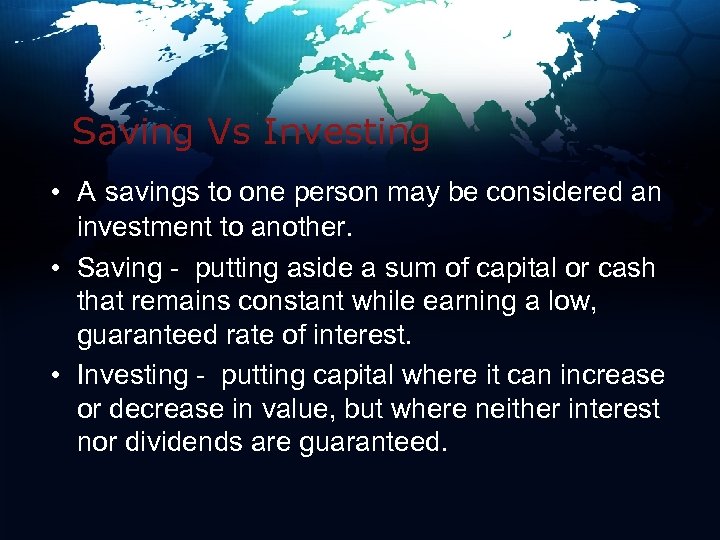 Saving Vs Investing

• A savings to one person may be considered an investment to another.

• Saving - putting aside a sum of capital or cash that remains constant while earning a low, guaranteed rate of interest.

• Investing - putting capital where it can increase or decrease in value, but where neither interest nor dividends are guaranteed.